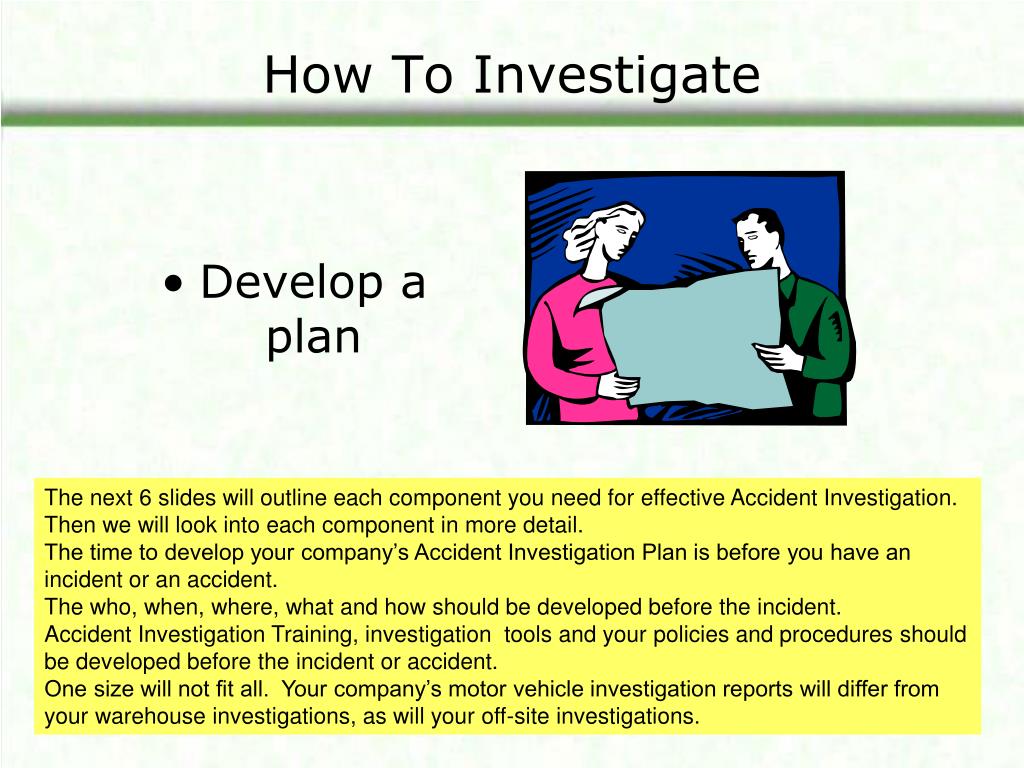 How To Investigate

• Develop a plan

The next 6 slides will outline each component you need for effective Accident Investigation. Then we will look into each component in more detail.
The time to develop your company's Accident Investigation Plan is before you have an incident or an accident.
The who, when, where, what and how should be developed before the incident.
Accident Investigation Training, investigation tools and your policies and procedures should be developed before the incident or accident.
One size will not fit all. Your company's motor vehicle investigation reports will differ from your warehouse investigations, as will your off-site investigations.